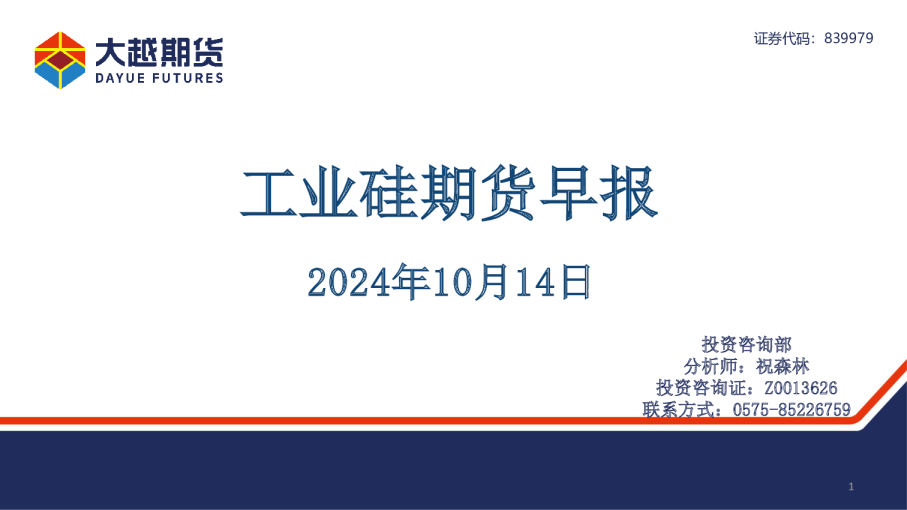 大越期货
DAYUE FUTURES

证券代码：839979

工业硅期货早报

2024年10月14日

投资咨询部
分析师：祝森林
投资咨询证：Z0013626
联系方式：0575-85226759

1